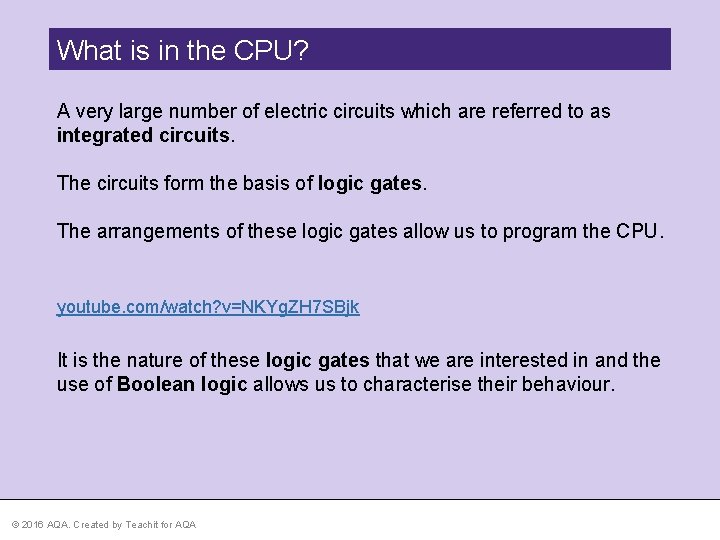 What is in the CPU?

A very large number of electric circuits which are referred to as integrated circuits.

The circuits form the basis of logic gates.

The arrangements of these logic gates allow us to program the CPU.

youtube.com/watch?v=NKYgZH7SBjk

It is the nature of these logic gates that we are interested in and the use of Boolean logic allows us to characterise their behaviour.

© 2016 AQA. Created by Teachit for AQA